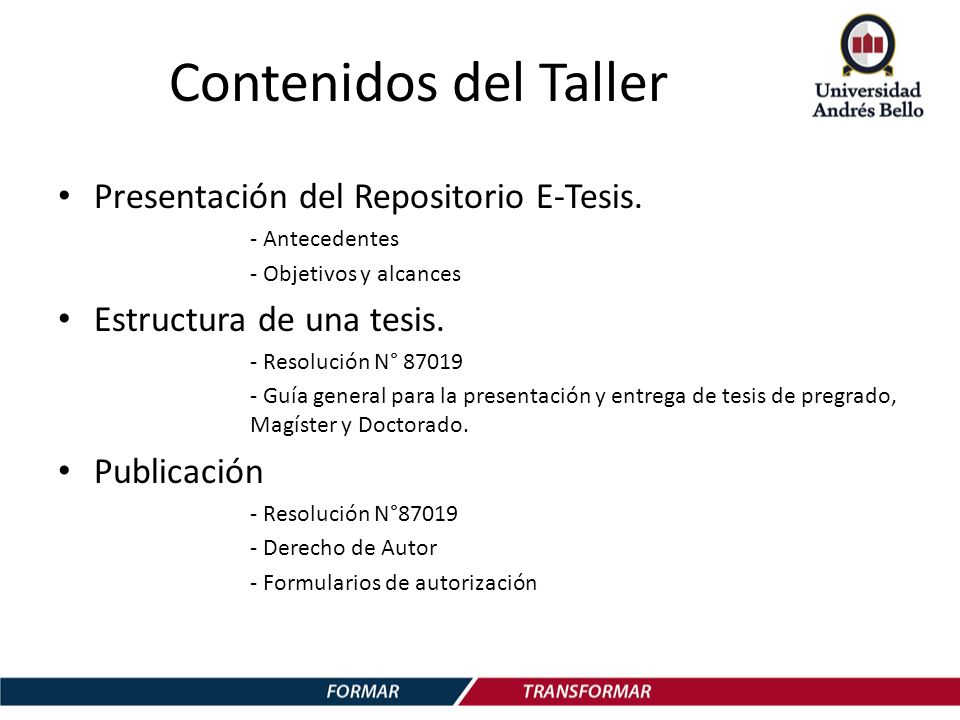 Contenidos del Taller

Universidad Andrés Bello

• Presentación del Repositorio E-Tesis.

- Antecedentes

- Objetivos y alcances

• Estructura de una tesis.

- Resolución N° 87019

- Guía general para la presentación y entrega de tesis de pregrado, Magíster y Doctorado.

• Publicación

- Resolución N°87019

- Derecho de Autor

- Formularios de autorización

FORMAR TRANSFORMAR